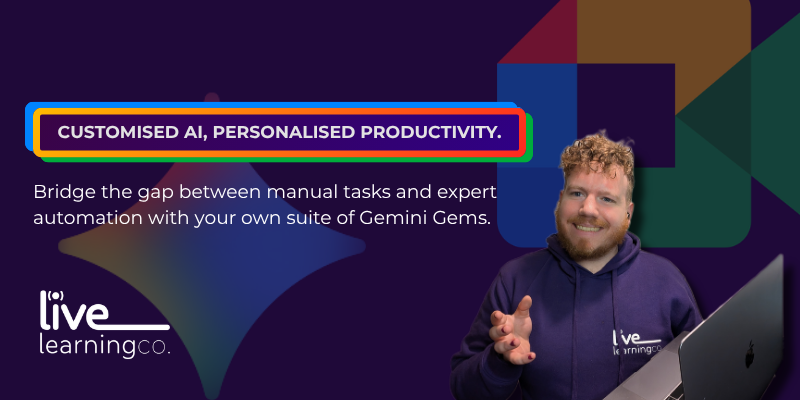 CUSTOMISED AI, PERSONALISED PRODUCTIVITY.

Bridge the gap between manual tasks and expert automation with your own suite of Gemini Gems.

live
learningco.

live
learningco.